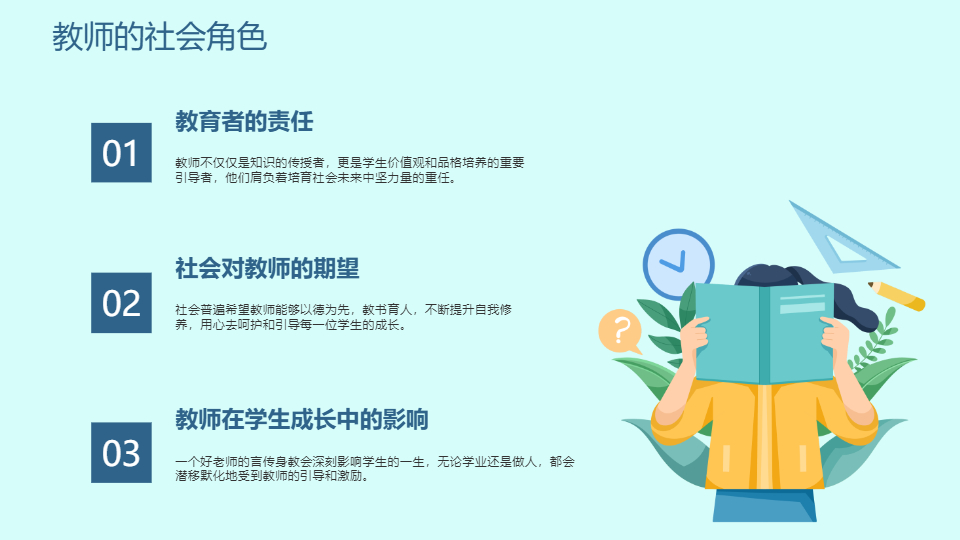 教师的社会角色

01

教育者的责任

教师不仅仅是知识的传授者，更是学生价值观和品格培养的重要引导者，他们肩负着培育社会未来中坚力量的重任。

02

社会对教师的期望

社会普遍希望教师能够以德为先，教书育人，不断提升自我修养，用心去呵护和引导每一位学生的成长。

03

教师在学生成长中的影响

一个好老师的言传身教会深刻影响学生的一生，无论学业还是做人，都会潜移默化地受到教师的引导和激励。

?